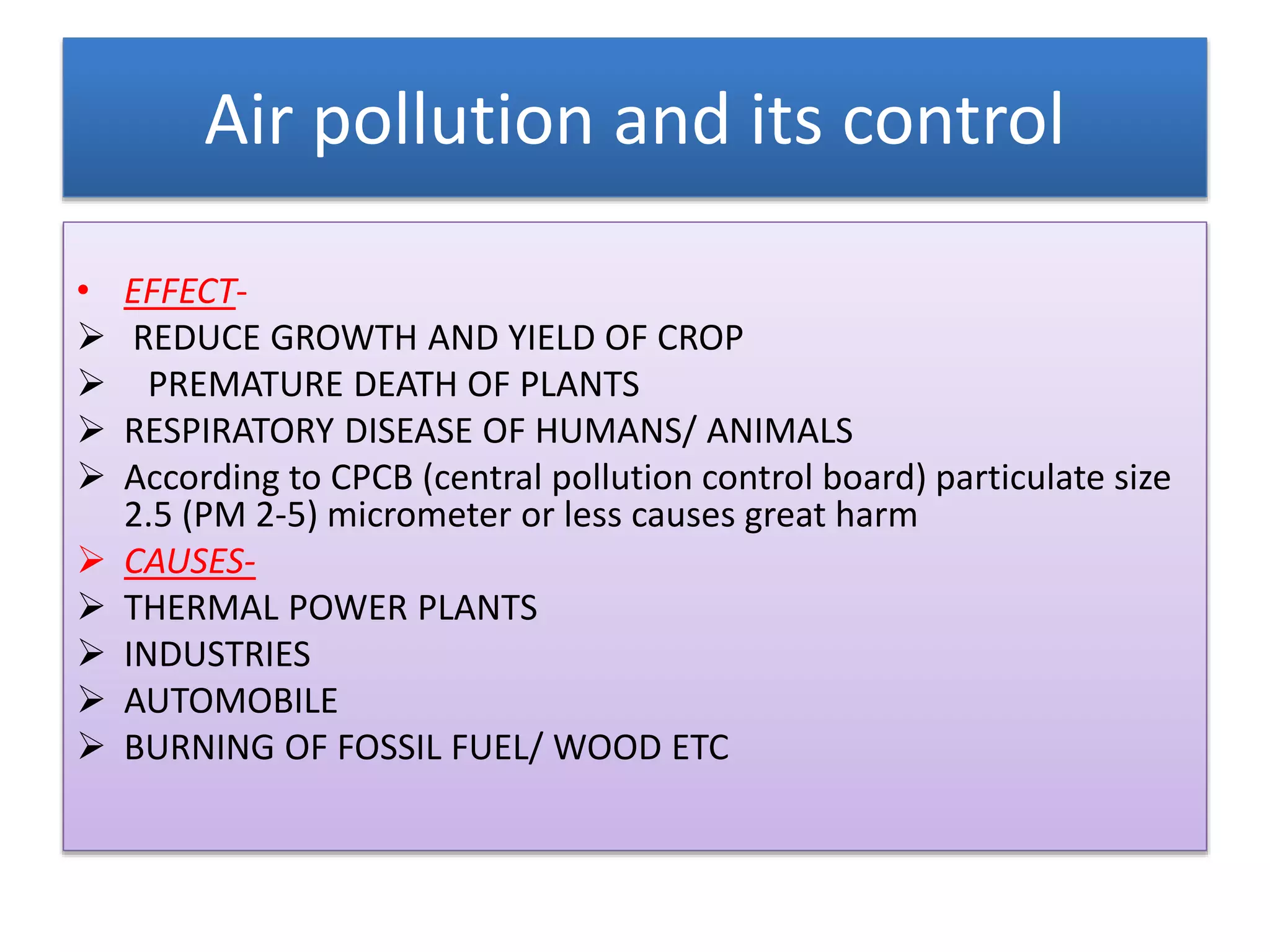 Air pollution and its control

• EFFECT-
➢ REDUCE GROWTH AND YIELD OF CROP
➢ PREMATURE DEATH OF PLANTS
➢ RESPIRATORY DISEASE OF HUMANS/ ANIMALS
➢ According to CPCB (central pollution control board) particulate size 2.5 (PM 2-5) micrometer or less causes great harm
➢ CAUSES-
➢ THERMAL POWER PLANTS
➢ INDUSTRIES
➢ AUTOMOBILE
➢ BURNING OF FOSSIL FUEL/ WOOD ETC